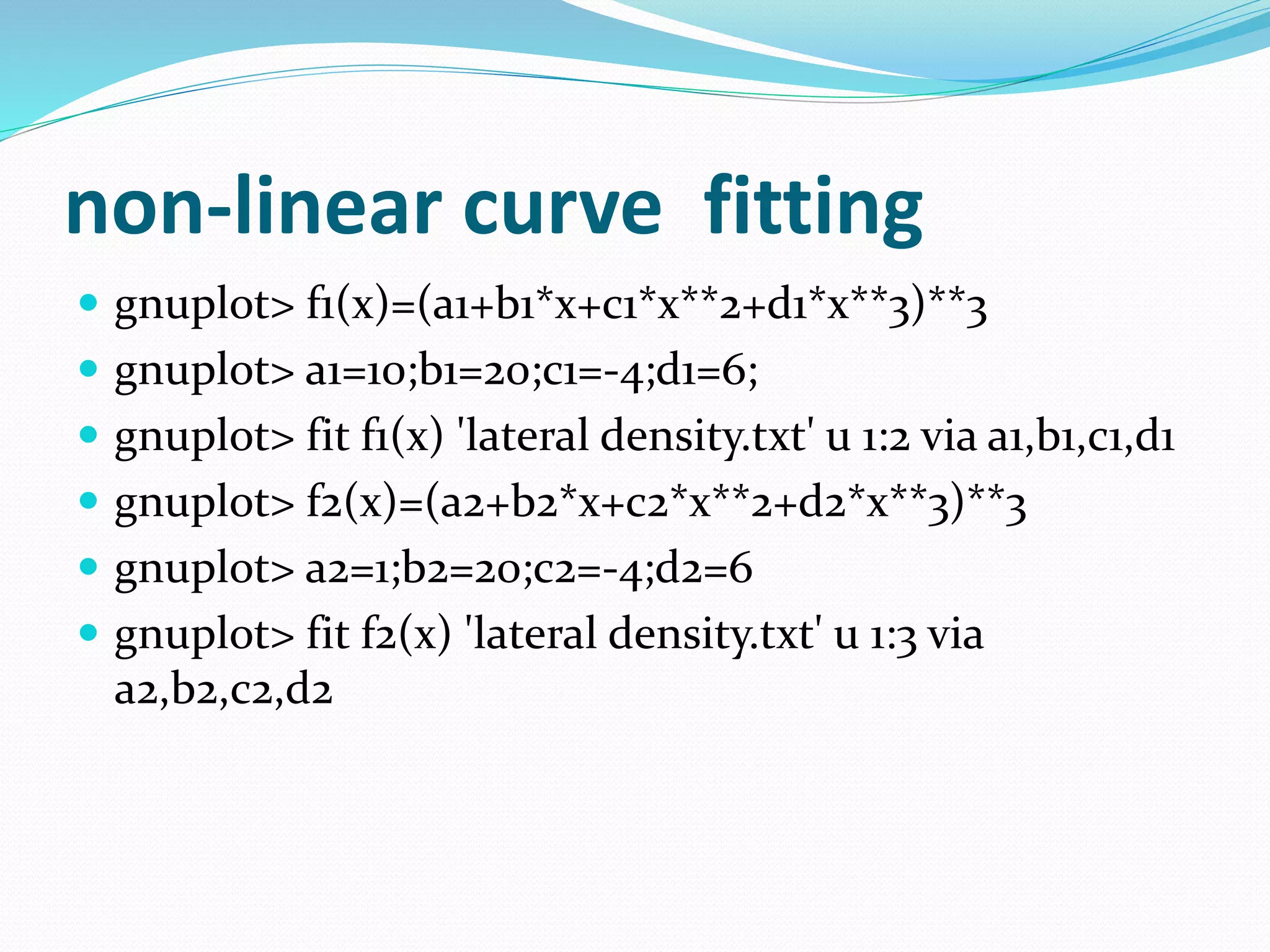 non-linear curve  fitting

- gnuplot> f1(x)=(a1+b1*x+c1*x**2+d1*x**3)**3
- gnuplot> a1=10;b1=20;c1=-4;d1=6;
- gnuplot> fit f1(x) 'lateral density.txt' u 1:2 via a1,b1,c1,d1
- gnuplot> f2(x)=(a2+b2*x+c2*x**2+d2*x**3)**3
- gnuplot> a2=1;b2=20;c2=-4;d2=6
- gnuplot> fit f2(x) 'lateral density.txt' u 1:3 via a2,b2,c2,d2